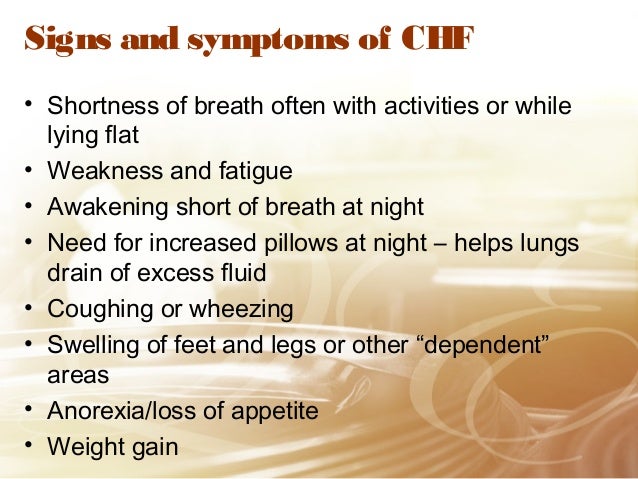 Signs and symptoms of CHF

• Shortness of breath often with activities or while lying flat
• Weakness and fatigue
• Awakening short of breath at night
• Need for increased pillows at night – helps lungs drain of excess fluid
• Coughing or wheezing
• Swelling of feet and legs or other “dependent” areas
• Anorexia/loss of appetite
• Weight gain